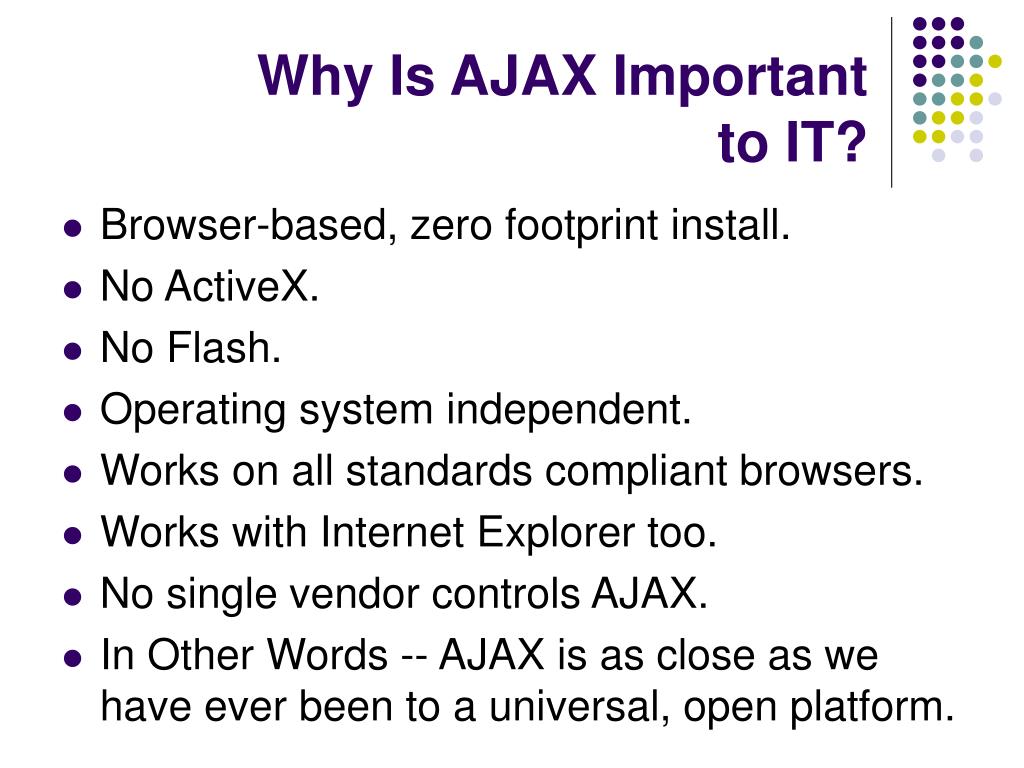 Why Is AJAX Important to IT?

- Browser-based, zero footprint install.
- No ActiveX.
- No Flash.
- Operating system independent.
- Works on all standards compliant browsers.
- Works with Internet Explorer too.
- No single vendor controls AJAX.
- In Other Words -- AJAX is as close as we have ever been to a universal, open platform.